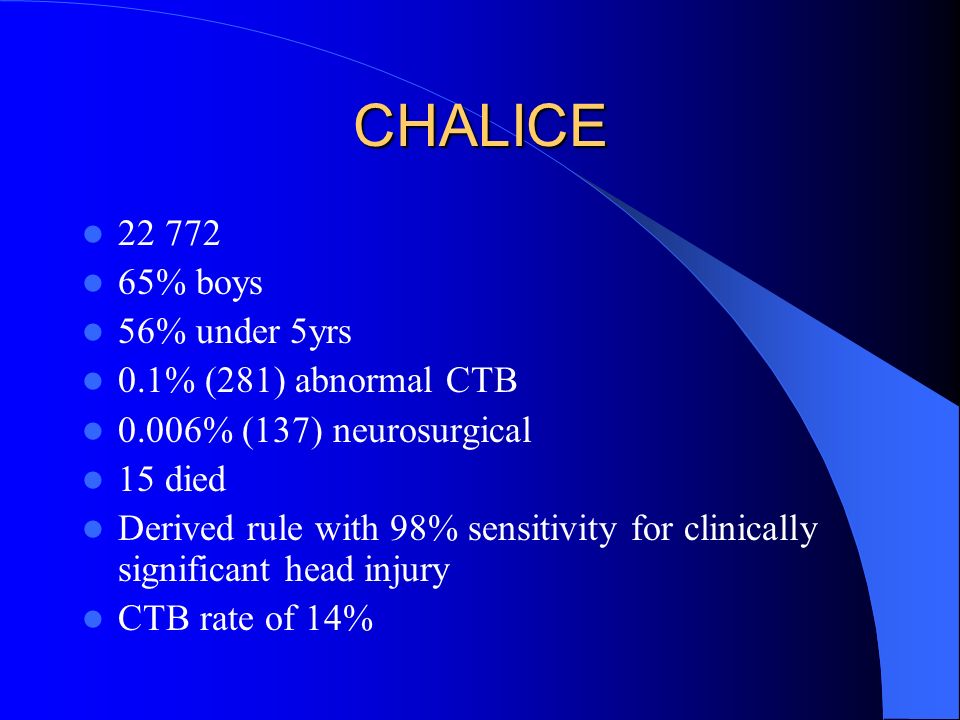 CHALICE

- 22 772
- 65% boys
- 56% under 5yrs
- 0.1% (281) abnormal CTB
- 0.006% (137) neurosurgical
- 15 died
- Derived rule with 98% sensitivity for clinically significant head injury
- CTB rate of 14%